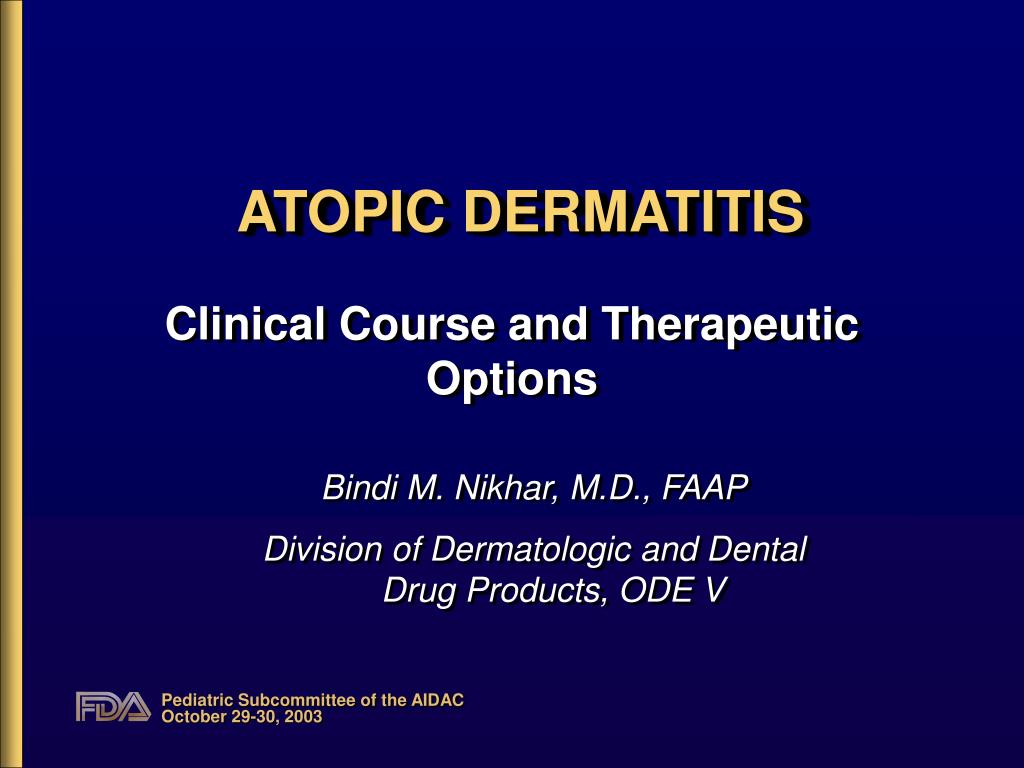 ATOPIC DERMATITIS

Clinical Course and Therapeutic Options

Bindi M. Nikhar, M.D., FAAP

Division of Dermatologic and Dental Drug Products, ODE V

FDA

Pediatric Subcommittee of the AIDAC
October 29-30, 2003